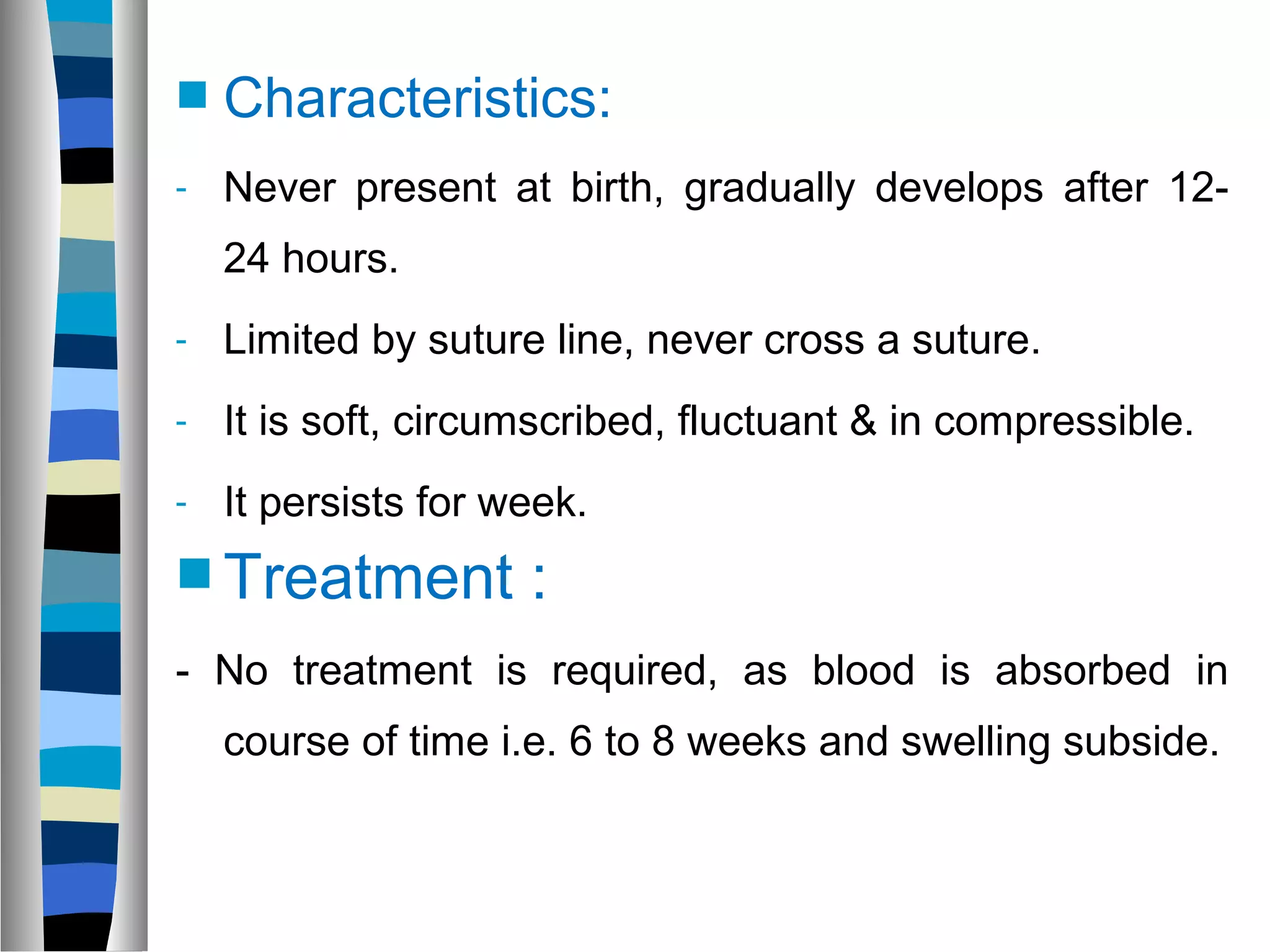 Characteristics:

- Never present at birth, gradually develops after 12-24 hours.

- Limited by suture line, never cross a suture.

- It is soft, circumscribed, fluctuant & in compressible.

- It persists for week.

Treatment :

- No treatment is required, as blood is absorbed in course of time i.e. 6 to 8 weeks and swelling subside.